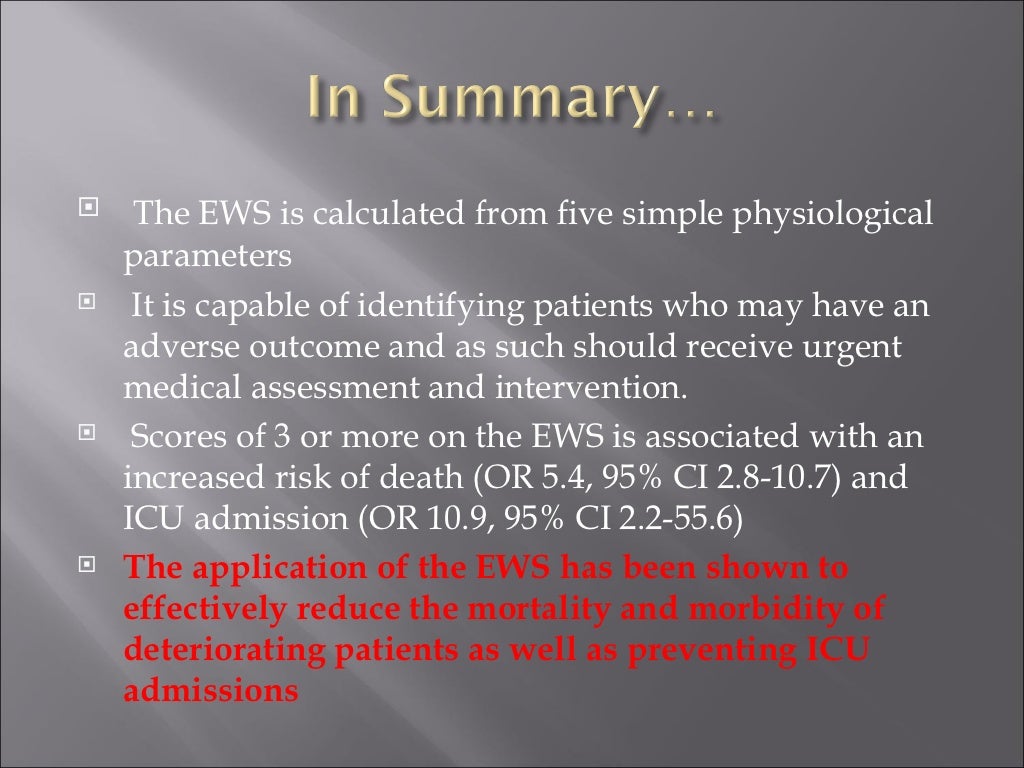 In Summary…

The EWS is calculated from five simple physiological parameters

It is capable of identifying patients who may have an adverse outcome and as such should receive urgent medical assessment and intervention.

Scores of 3 or more on the EWS is associated with an increased risk of death (OR 5.4, 95% CI 2.8-10.7) and ICU admission (OR 10.9, 95% CI 2.2-55.6)

The application of the EWS has been shown to effectively reduce the mortality and morbidity of deteriorating patients as well as preventing ICU admissions